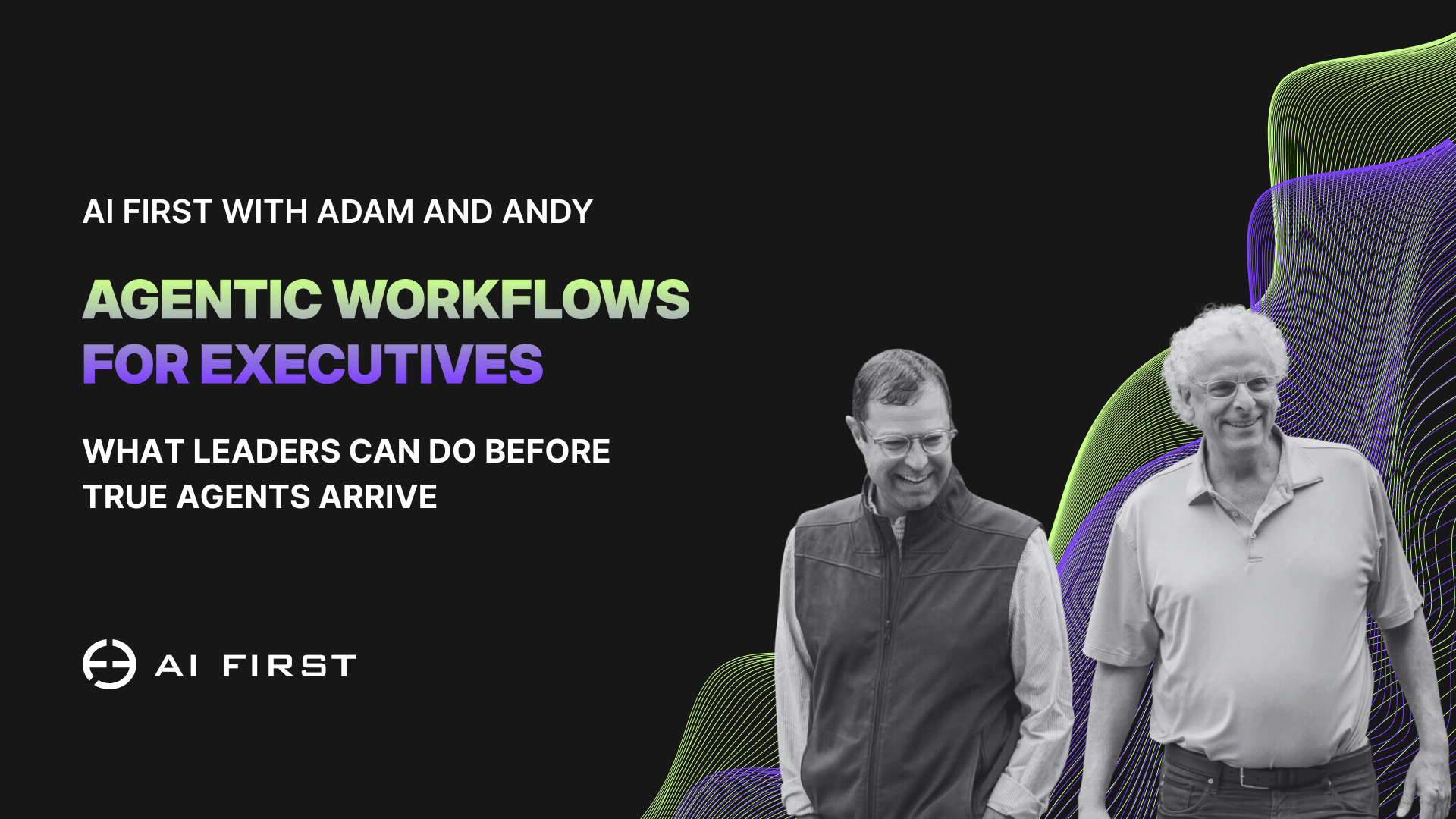 AI FIRST WITH ADAM AND ANDY

AGENTIC WORKFLOWS FOR EXECUTIVES

WHAT LEADERS CAN DO BEFORE TRUE AGENTS ARRIVE

AI FIRST